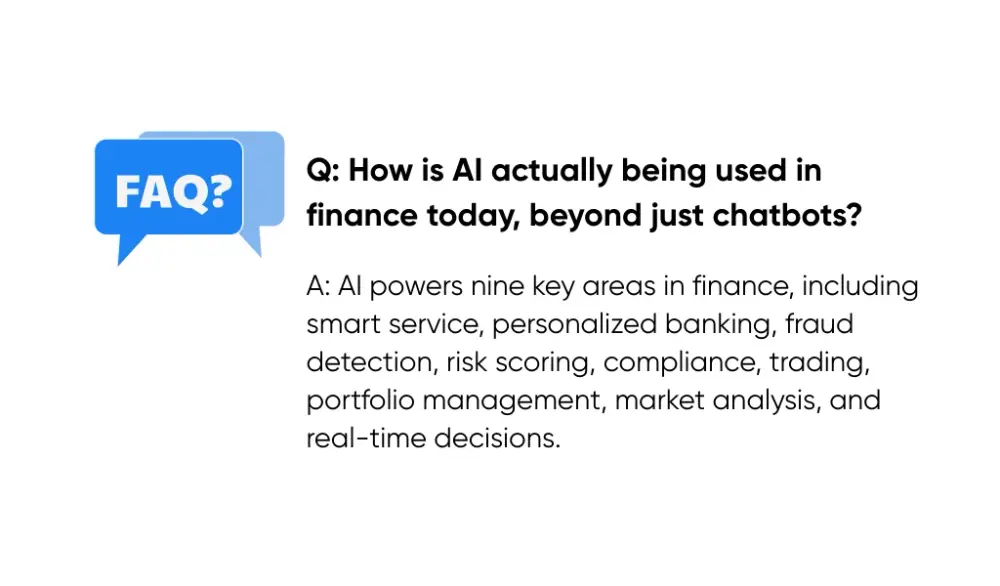 FAQ?

Q: How is AI actually being used in finance today, beyond just chatbots?

A: AI powers nine key areas in finance, including smart service, personalized banking, fraud detection, risk scoring, compliance, trading, portfolio management, market analysis, and real-time decisions.